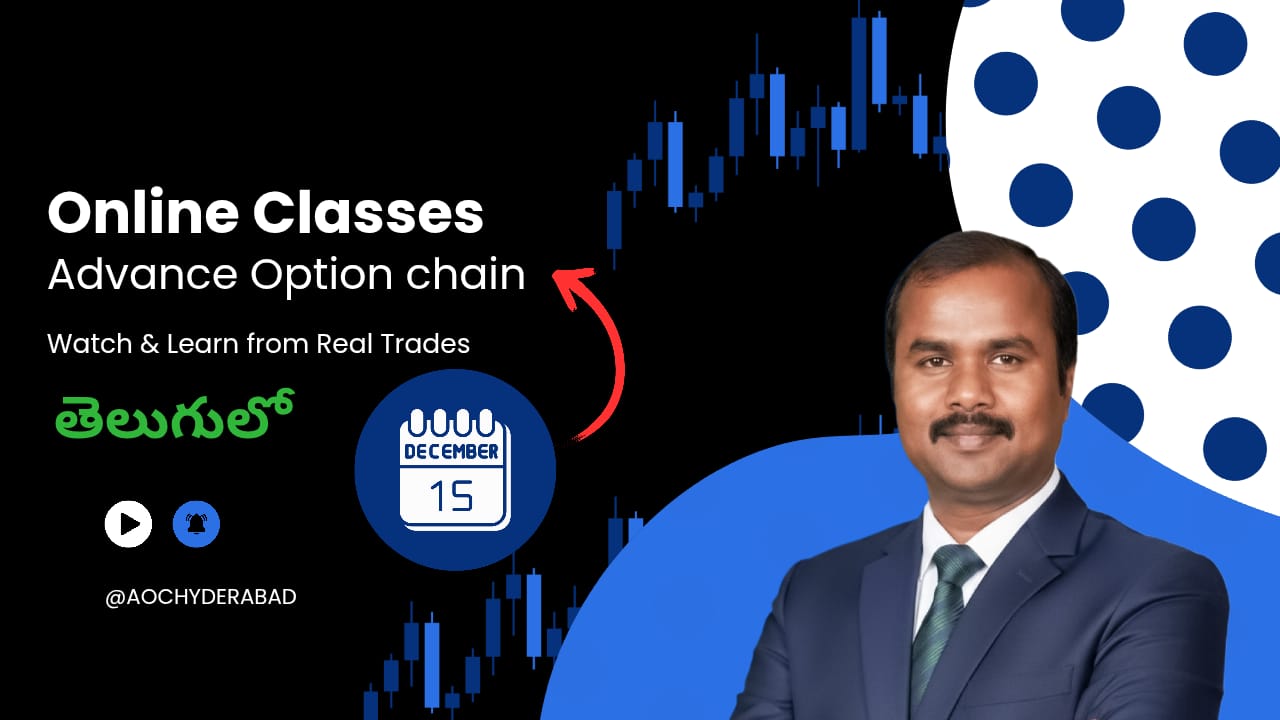 Online Classes
Advance Option chain

Watch & Learn from Real Trades

తెలుగులో

DECEMBER
15

@AOCHYDERABAD